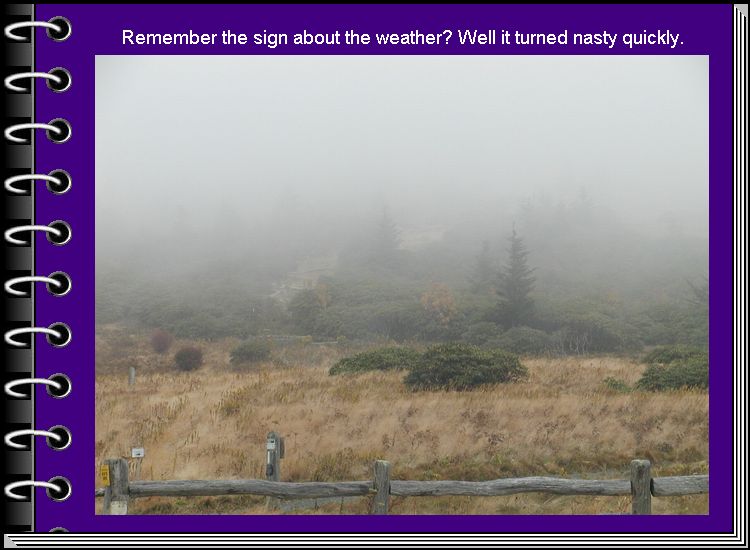 Remember the sign about the weather? Well it turned nasty quickly.